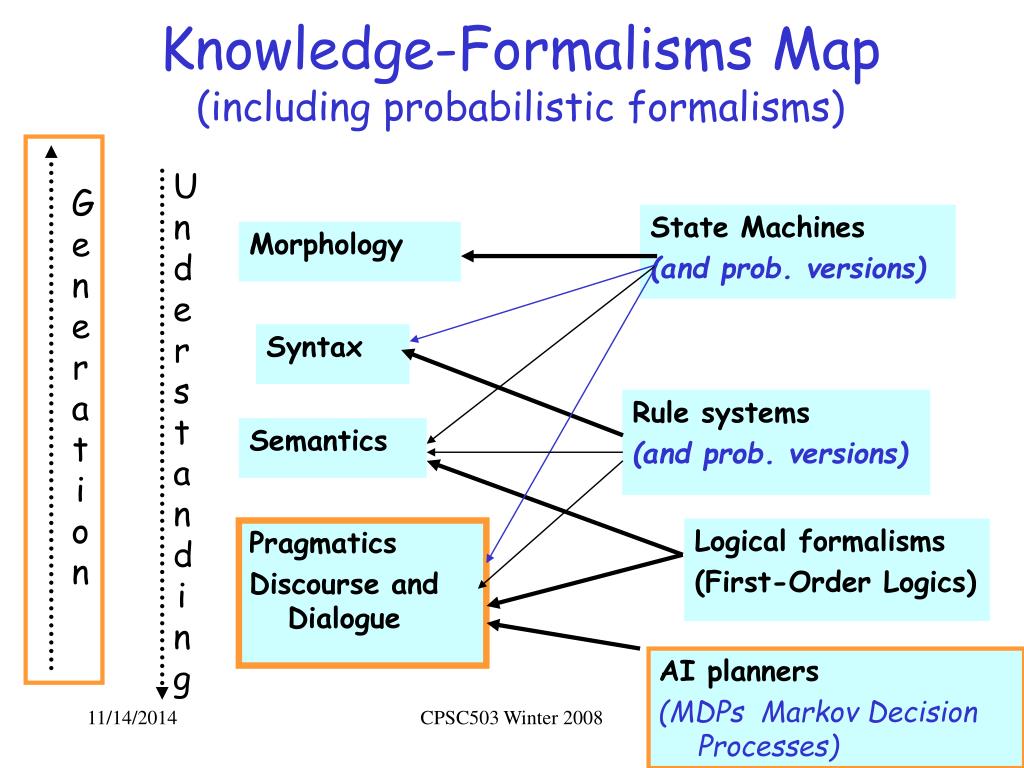 Knowledge-Formalisms Map
(including probabilistic formalisms)

Generation

Understanding

Morphology

Syntax

Semantics

Pragmatics
Discourse and Dialogue

State Machines
(and prob. versions)

Rule systems
(and prob. versions)

Logical formalisms
(First-Order Logics)

AI planners
(MDPs Markov Decision Processes)

11/14/2014

CPSC503 Winter 2008